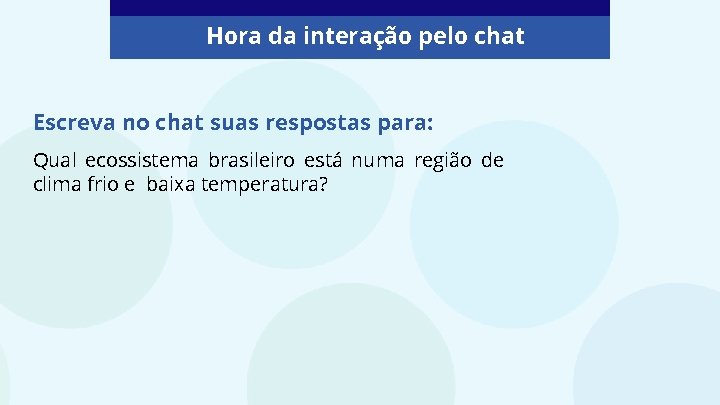 Hora da interação pelo chat

Escreva no chat suas respostas para:

Qual ecossistema brasileiro está numa região de clima frio e baixa temperatura?